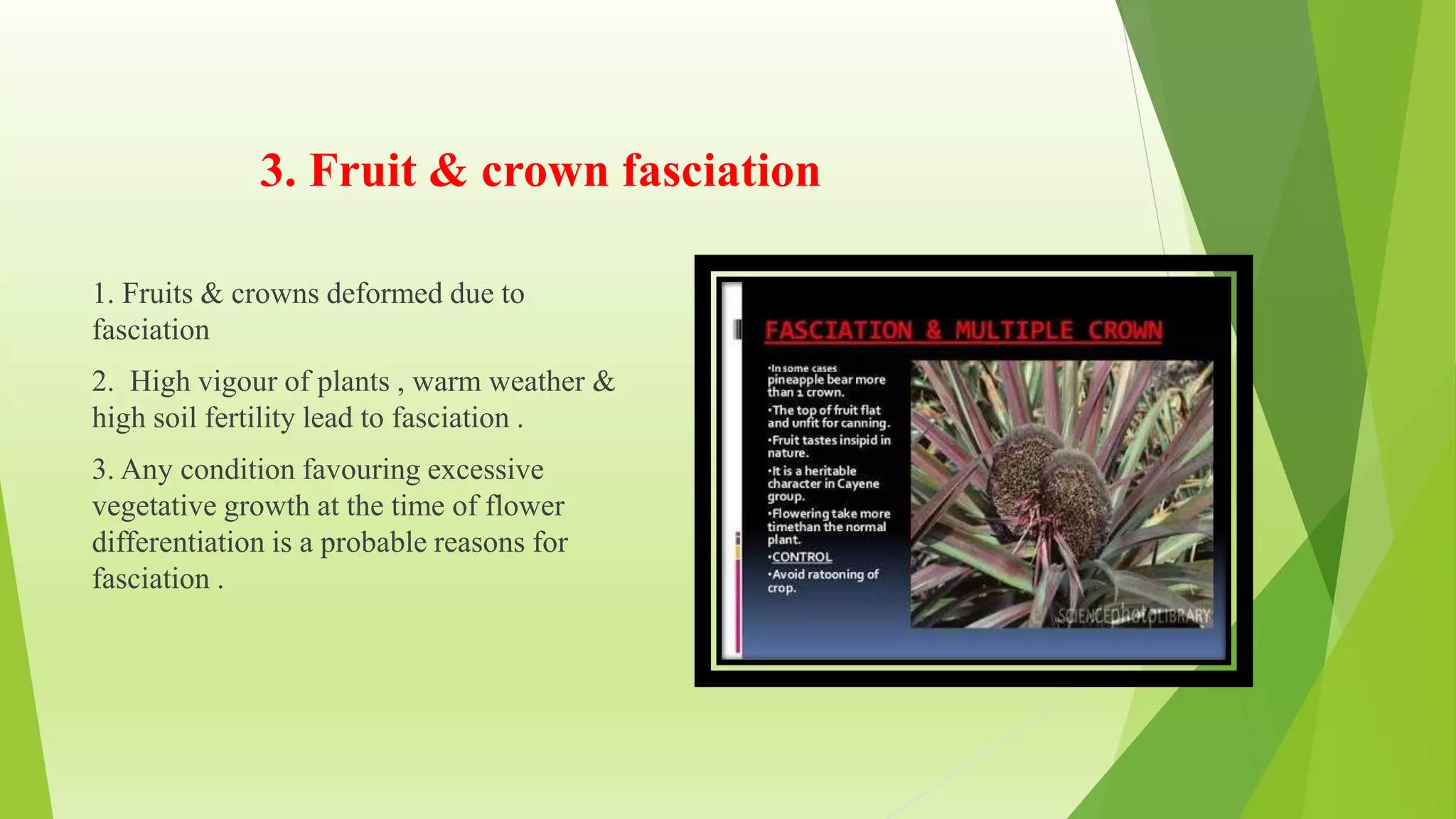 3. Fruit & crown fasciation

1. Fruits & crowns deformed due to fasciation

2. High vigour of plants , warm weather & high soil fertility lead to fasciation .

3. Any condition favouring excessive vegetative growth at the time of flower differentiation is a probable reasons for fasciation .

FASCIATION & MULTIPLE CROWN

•In some cases pineapple bear more than 1 crown.
•The top of fruit flat and unfit for canning.
•Fruit tastes insipid in nature.
•It is a heritable character in Cayene group.
•Flowering take more timethan the normal plant.
•CONTROL
•Avoid ratooning of crop.

SCIENCEphotoLIBRARY